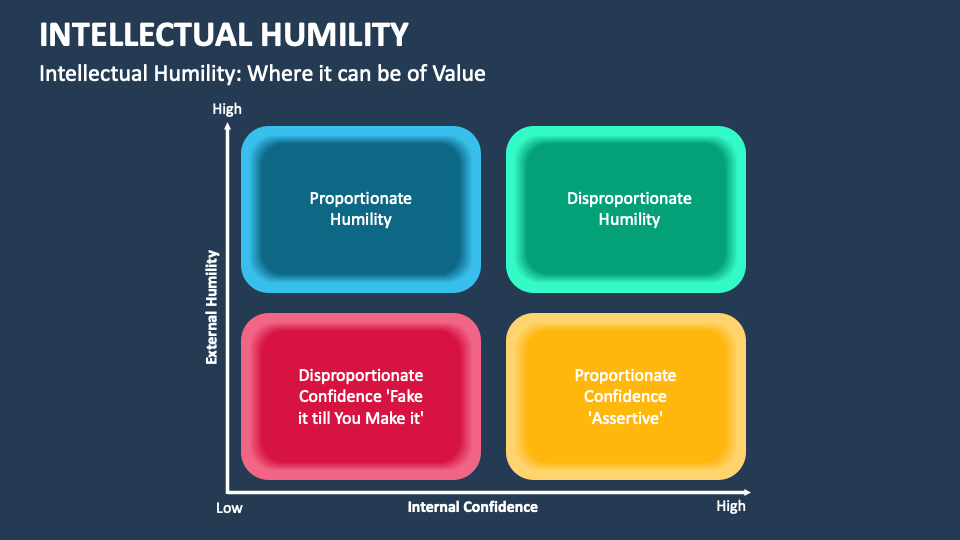 INTELLECTUAL HUMILITY

Intellectual Humility: Where it can be of Value

High

External Humility

Proportionate Humility

Disproportionate Humility

Disproportionate Confidence 'Fake it till You Make it'

Proportionate Confidence 'Assertive'

Low

Internal Confidence

High